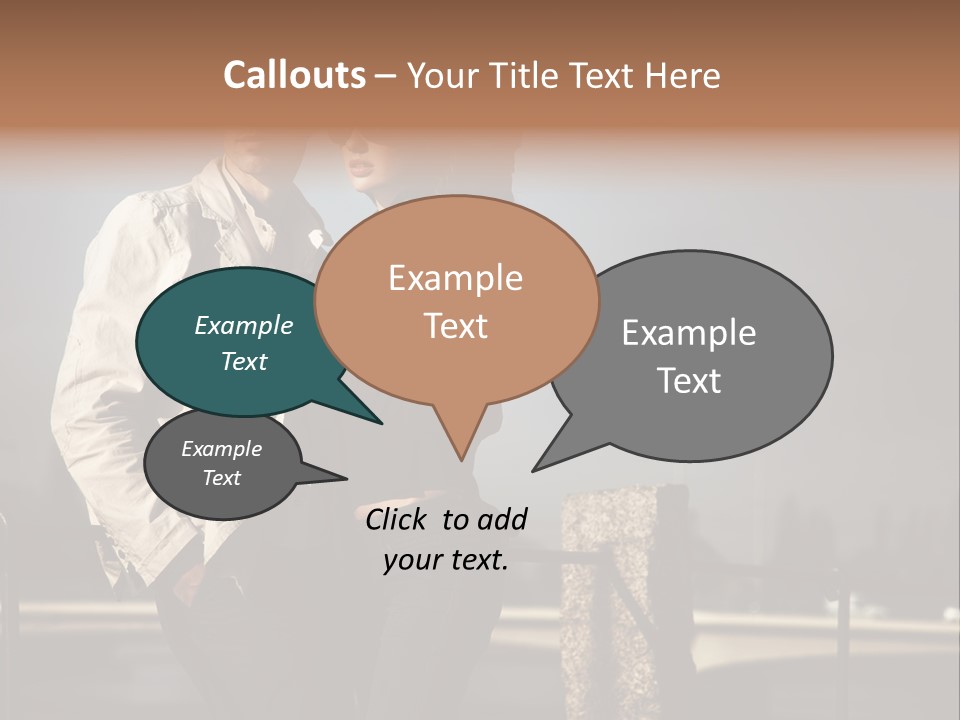 Callouts – Your Title Text Here

Example Text

Example Text

Example Text

Example Text

Click to add your text.